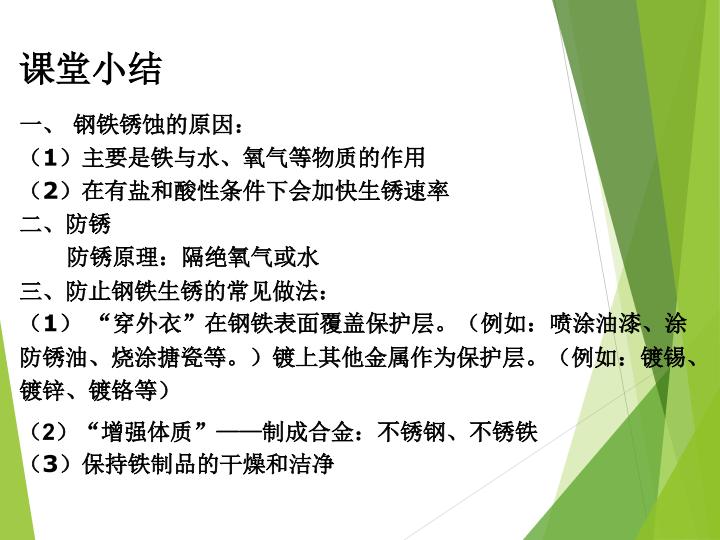 课堂小结

一、 钢铁锈蚀的原因：
（1）主要是铁与水、氧气等物质的作用
（2）在有盐和酸性条件下会加快生锈速率
二、防锈
防锈原理：隔绝氧气或水
三、防止钢铁生锈的常见做法：
（1）“穿外衣”在钢铁表面覆盖保护层。（例如：喷涂油漆、涂防锈油、烧涂搪瓷等。）镀上其他金属作为保护层。（例如：镀锡、镀锌、镀铬等）

（2）“增强体质”——制成合金：不锈钢、不锈铁
（3）保持铁制品的干燥和洁净